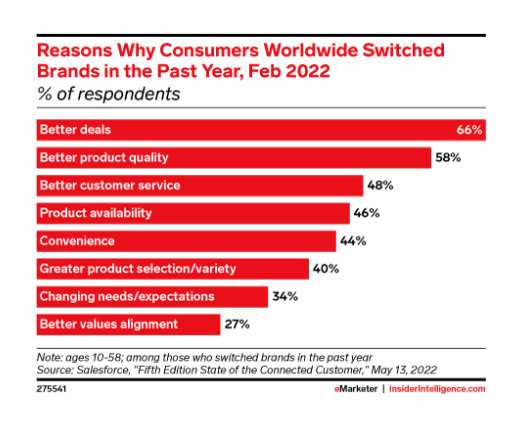 Reasons Why Consumers Worldwide Switched Brands in the Past Year, Feb 2022
% of respondents

Better deals 66%
Better product quality 58%
Better customer service 48%
Product availability 46%
Convenience 44%
Greater product selection/variety 40%
Changing needs/expectations 34%
Better values alignment 27%

Note: ages 10-58; among those who switched brands in the past year
Source: Salesforce, "Fifth Edition State of the Connected Customer," May 13, 2022

275541

eMarketer | InsiderIntelligence.com